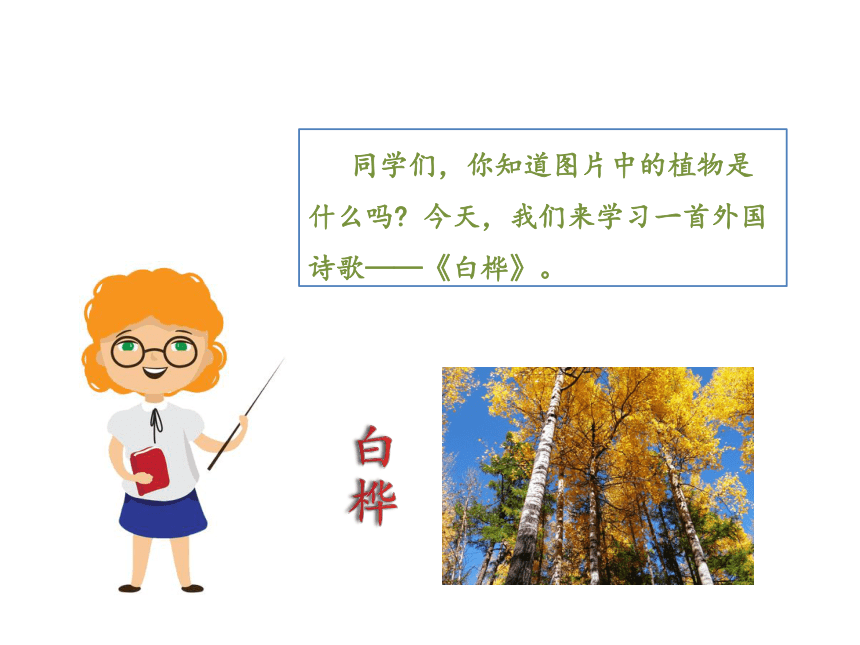 同学们，你知道图片中的植物是什么吗？今天，我们来学习一首外国诗歌——《白桦》。

白桦